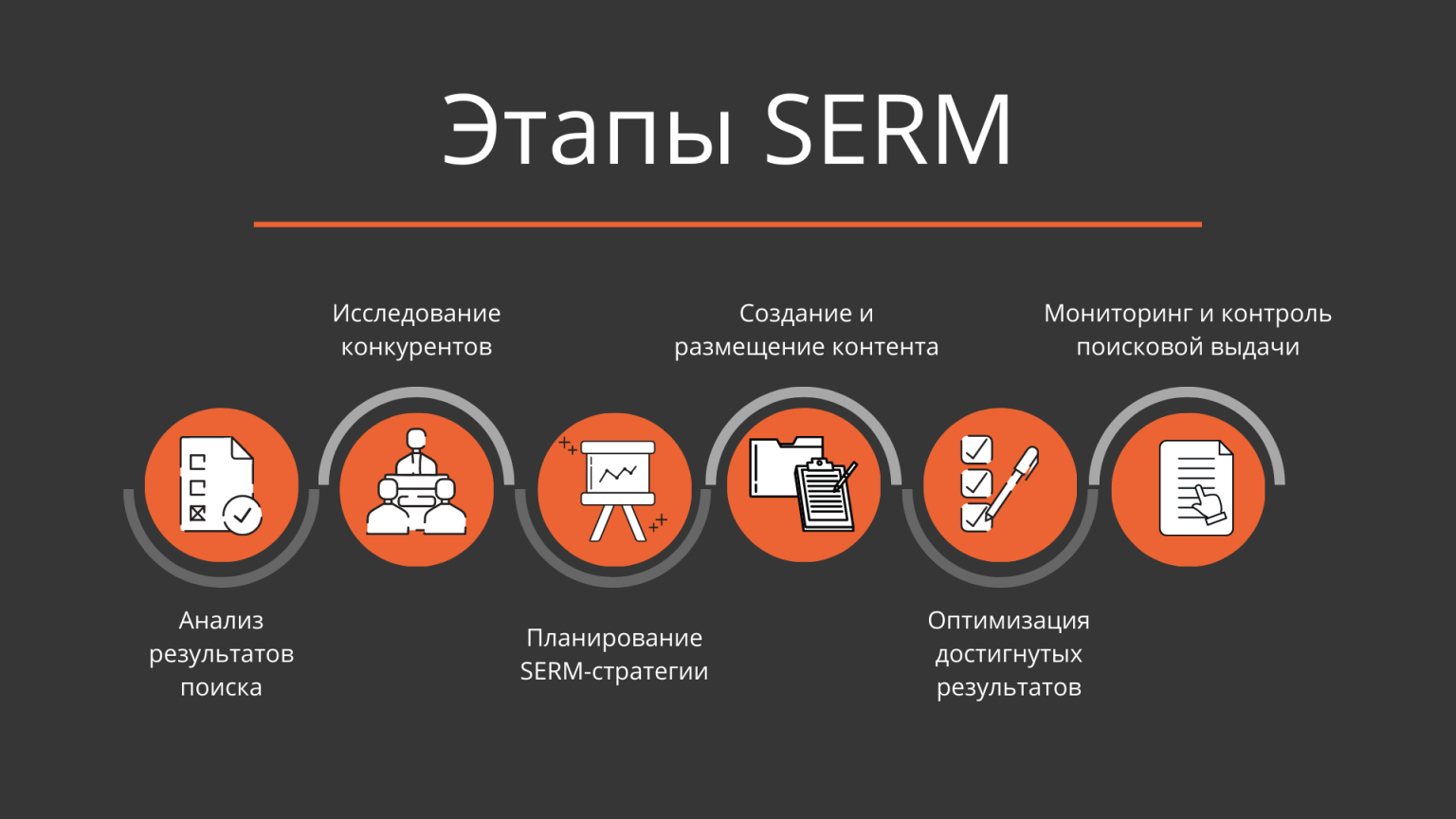 Этапы SERM

Исследование конкурентов

Создание и размещение контента

Мониторинг и контроль поисковой выдачи

Анализ результатов поиска

Планирование SERM-стратегии

Оптимизация достигнутых результатов